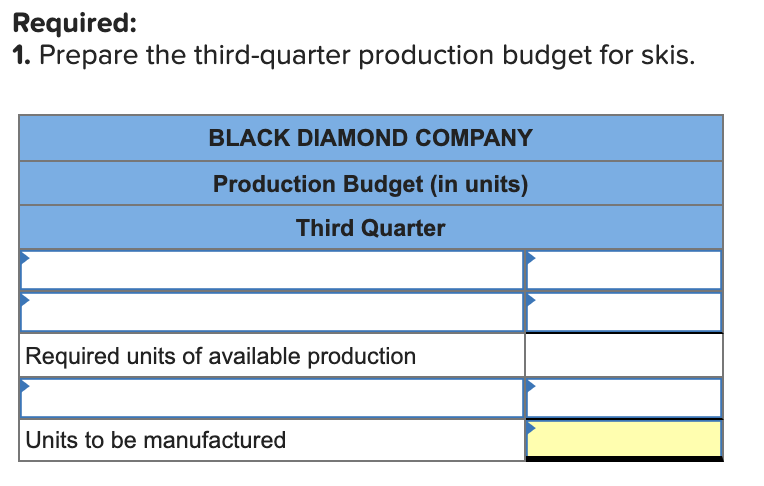 **Required:**
**1.** Prepare the third-quarter production budget for skis.

| BLACK DIAMOND COMPANY | |
|---|---|
| Production Budget (in units) | |
| Third Quarter | |
| | |
| | |
| Required units of available production | |
| | |
| Units to be manufactured | |